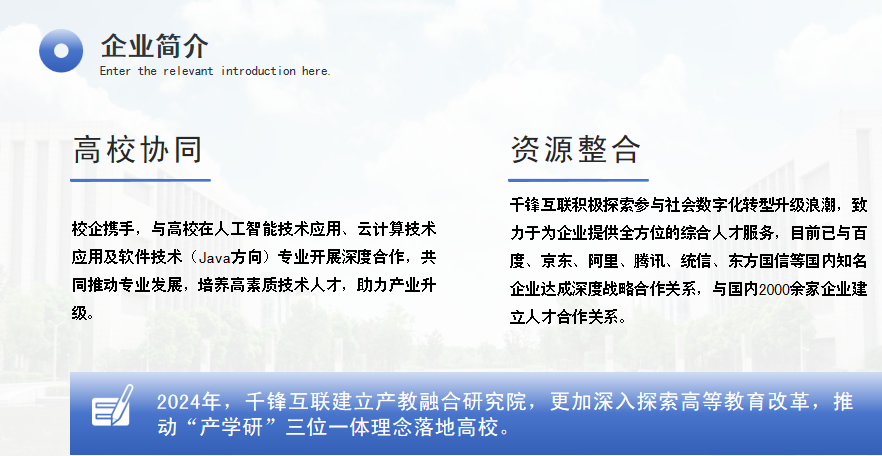 企业简介
Enter the relevant introduction here.

高校协同

校企携手，与高校在人工智能技术应用、云计算技术应用及软件技术（Java方向）专业开展深度合作，共同推动专业发展，培养高素质技术人才，助力产业升级。

资源整合

千锋互联积极探索参与社会数字化转型升级浪潮，致力于为企业提供全方位的综合人才服务，目前已与百度、京东、阿里、腾讯、统信、东方国信等国内知名企业达成深度战略合作关系，与国内2000余家企业建立人才合作关系。

2024年，千锋互联建立产教融合研究院，更加深入探索高等教育改革，推动“产学研”三位一体理念落地高校。